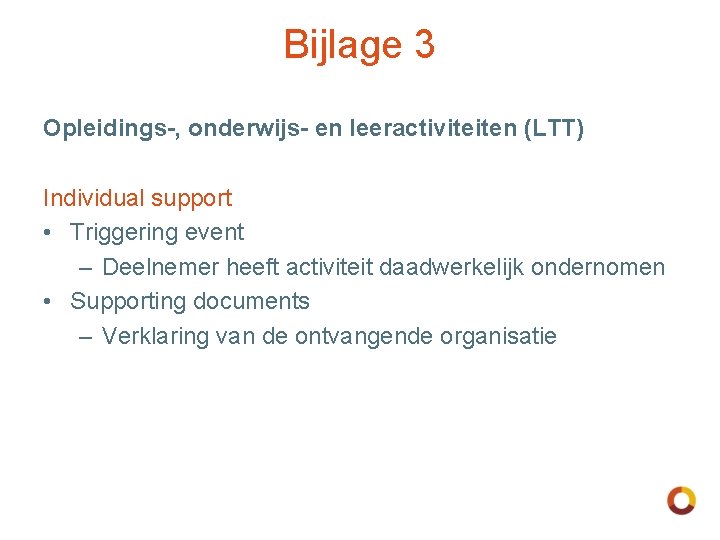 Bijlage 3

Opleidings-, onderwijs- en leeractiviteiten (LTT)

Individual support

• Triggering event
  – Deelnemer heeft activiteit daadwerkelijk ondernomen
• Supporting documents
  – Verklaring van de ontvangende organisatie